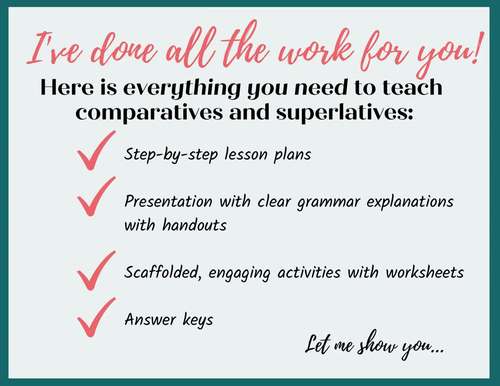 I've done all the work for you!

Here is everything you need to teach comparatives and superlatives:

Step-by-step lesson plans

Presentation with clear grammar explanations with handouts

Scaffolded, engaging activities with worksheets

Answer keys

Let me show you...